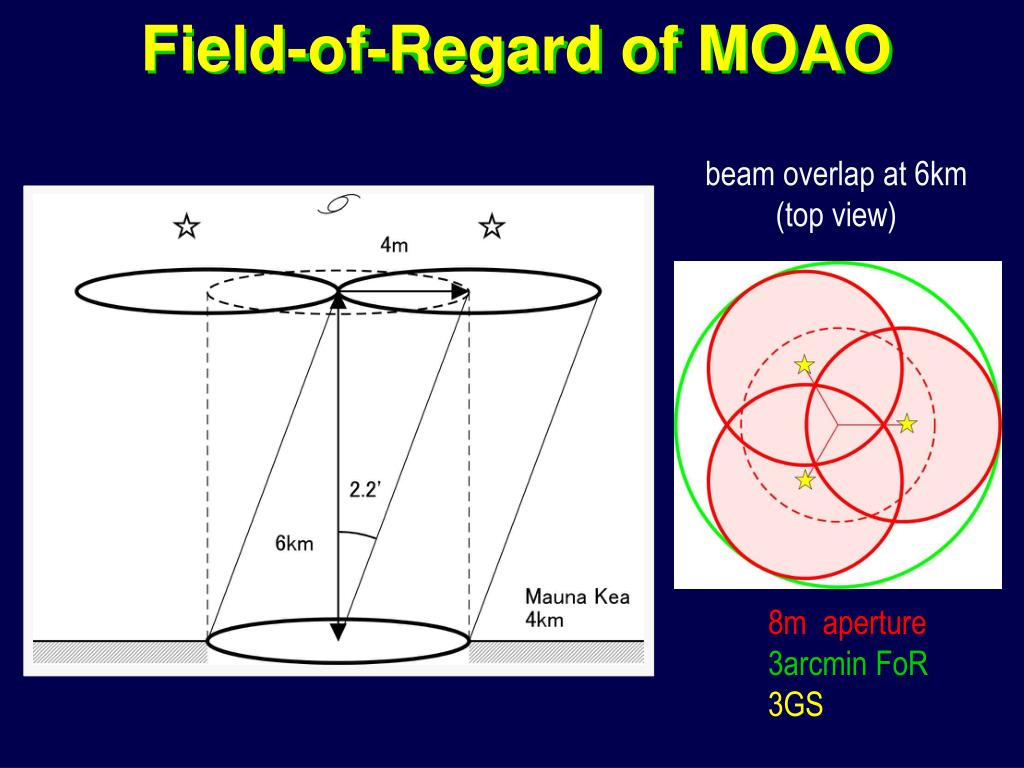 Field-of-Regard of MOAO

4m

2.2'

6km

Mauna Kea
4km

beam overlap at 6km
(top view)

8m aperture
3arcmin FoR
3GS